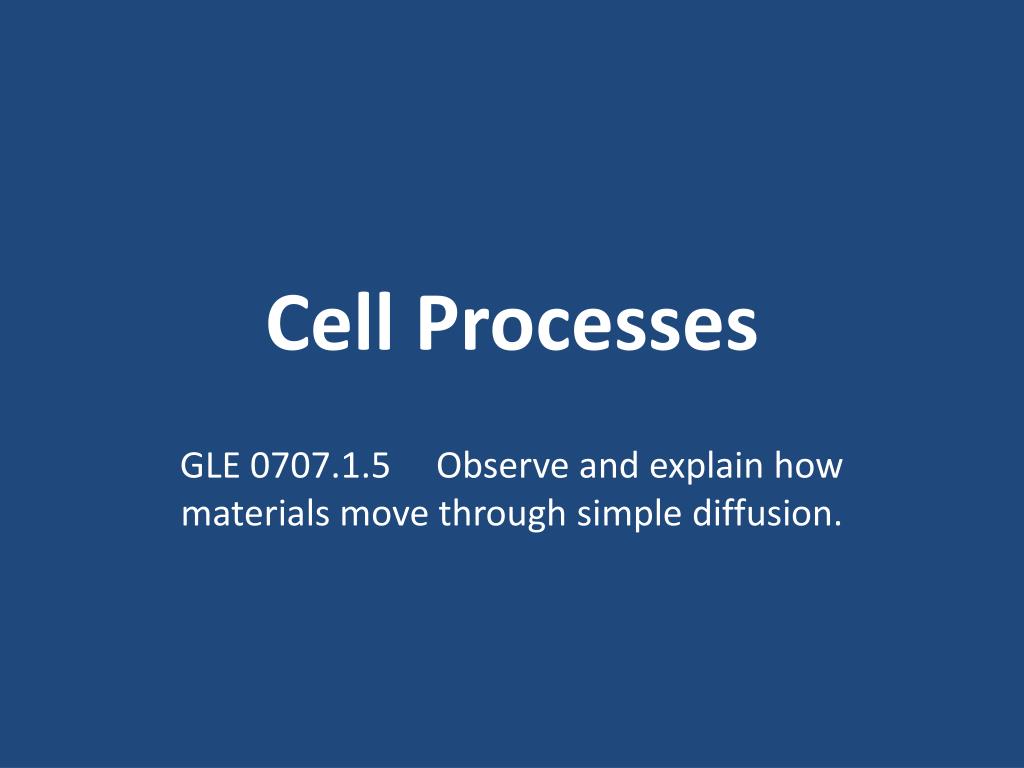 Cell Processes

GLE 0707.1.5 Observe and explain how materials move through simple diffusion.